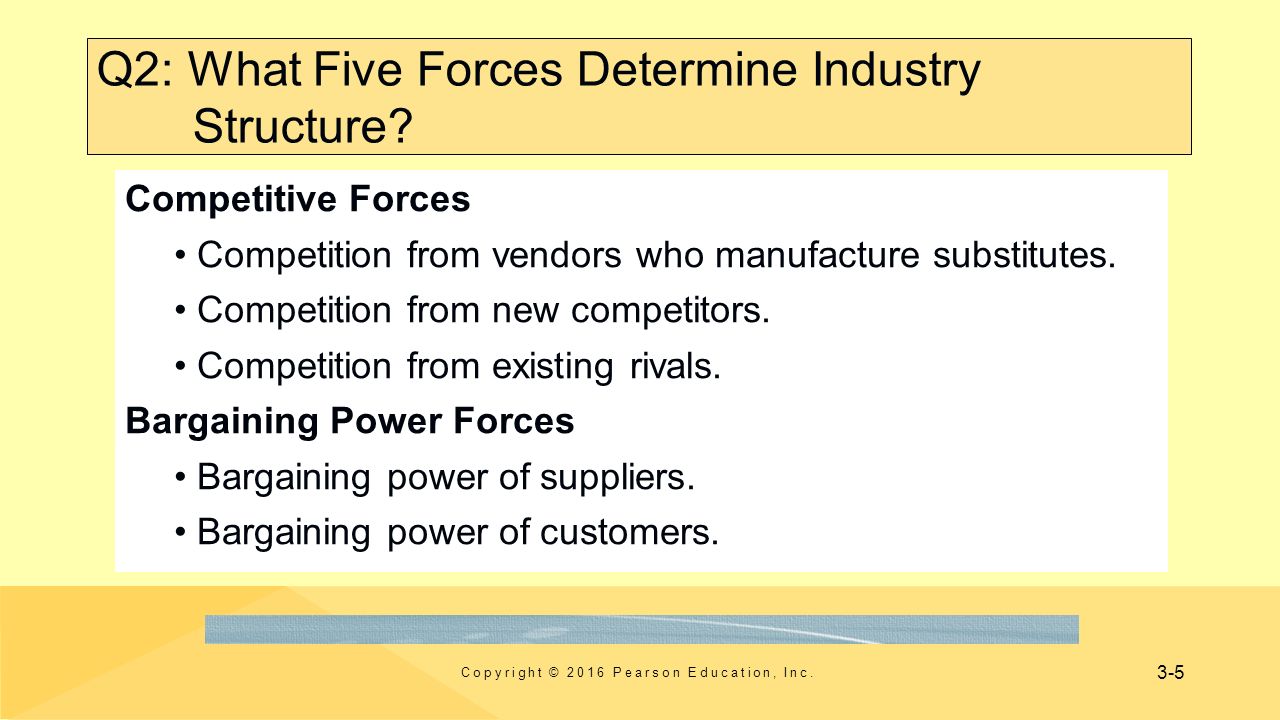 Q2: What Five Forces Determine Industry Structure?

Competitive Forces

• Competition from vendors who manufacture substitutes.

• Competition from new competitors.

• Competition from existing rivals.

Bargaining Power Forces

• Bargaining power of suppliers.

• Bargaining power of customers.

Copyright © 2016 Pearson Education, Inc.

3-5